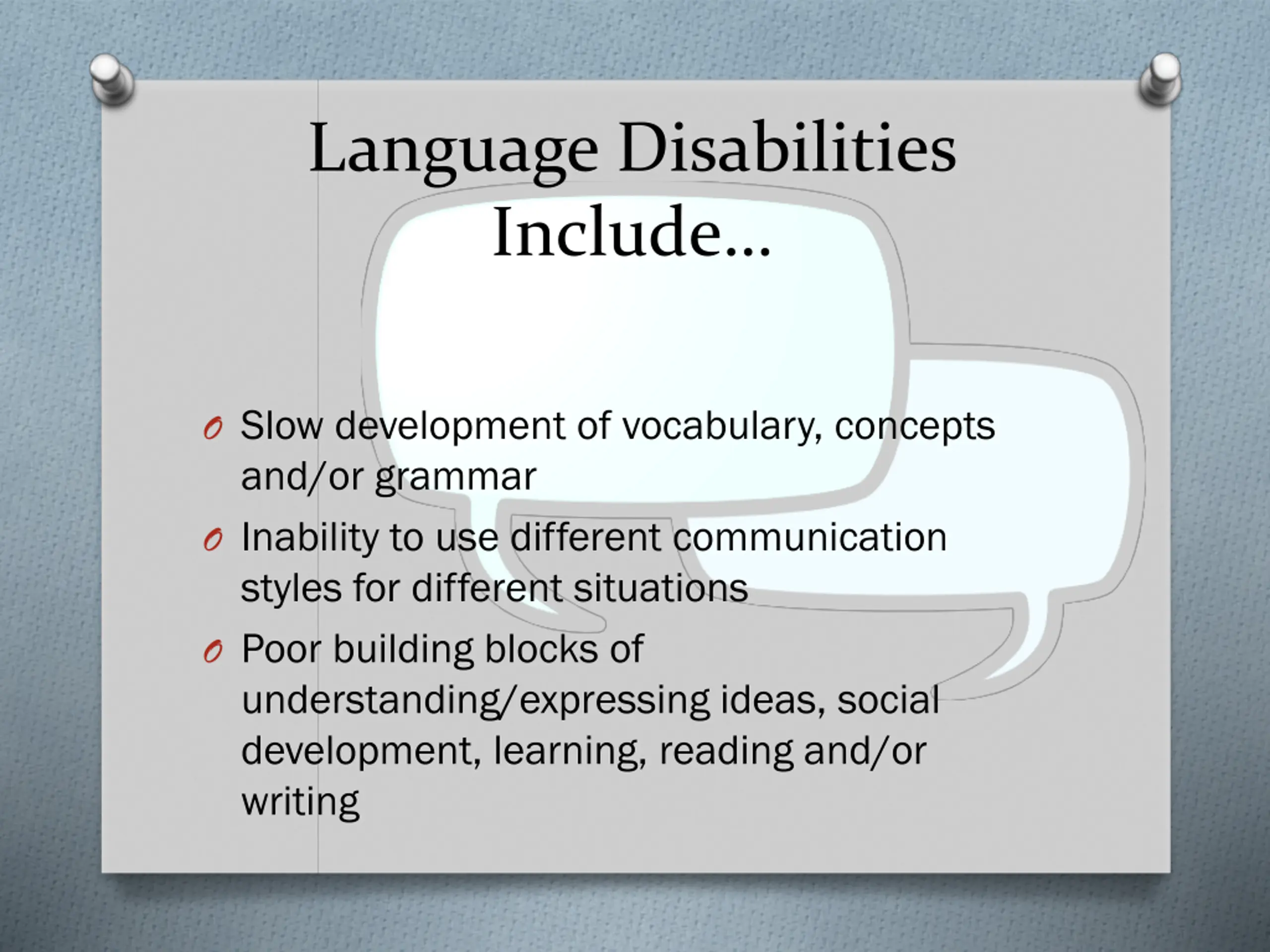 Language Disabilities Include…

O Slow development of vocabulary, concepts and/or grammar

O Inability to use different communication styles for different situations

O Poor building blocks of understanding/expressing ideas, social development, learning, reading and/or writing